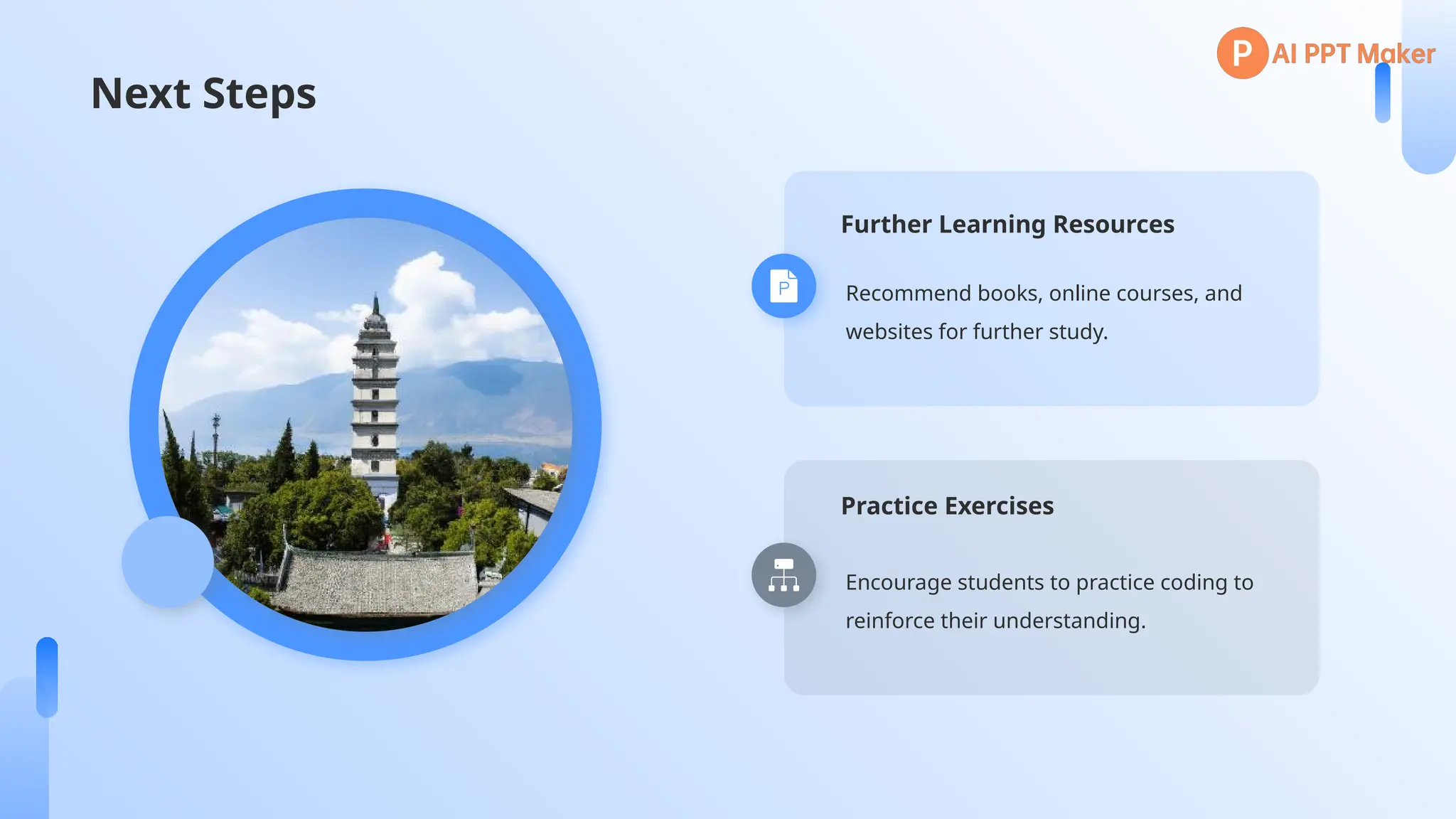 P AI PPT Maker

Next Steps

Further Learning Resources

Recommend books, online courses, and websites for further study.

Practice Exercises

Encourage students to practice coding to reinforce their understanding.